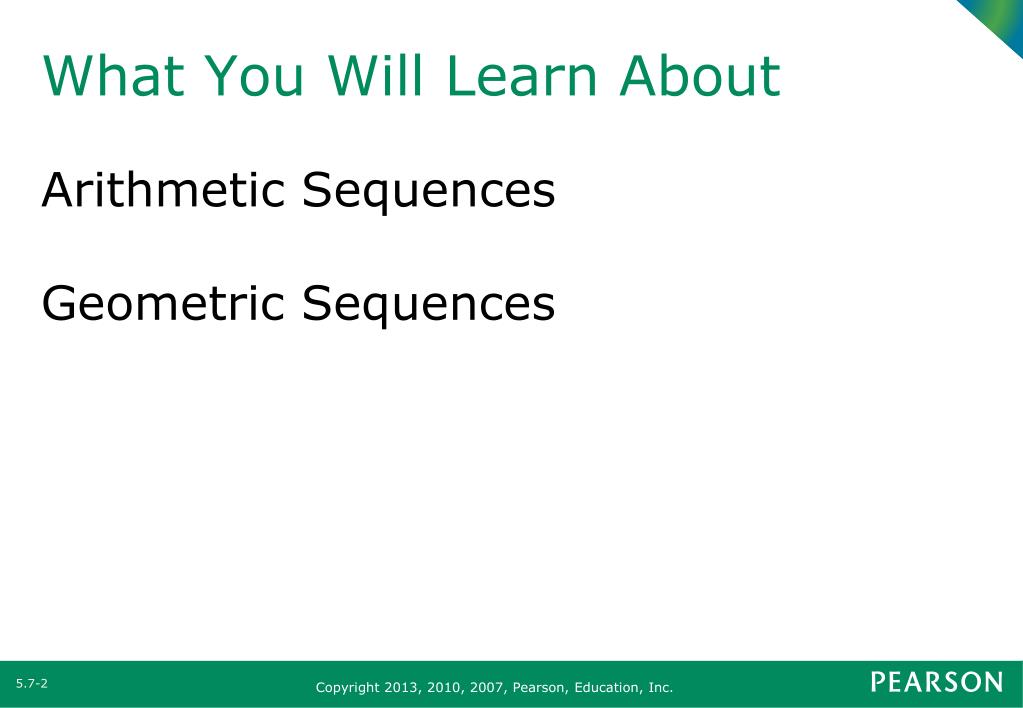 What You Will Learn About

Arithmetic Sequences

Geometric Sequences

5.7-2

Copyright 2013, 2010, 2007, Pearson, Education, Inc.

PEARSON